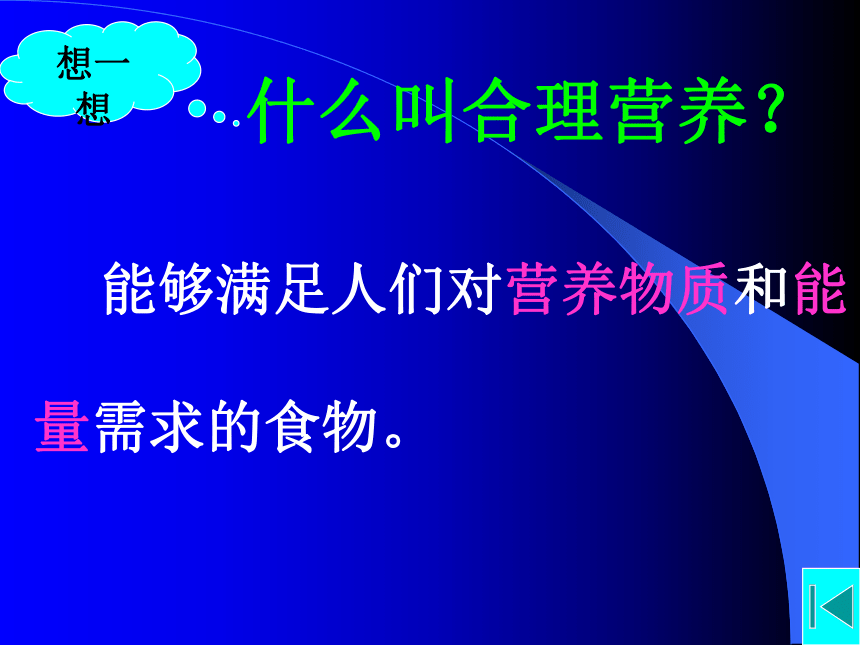 想一想

什么叫合理营养？

能够满足人们对营养物质和能量需求的食物。